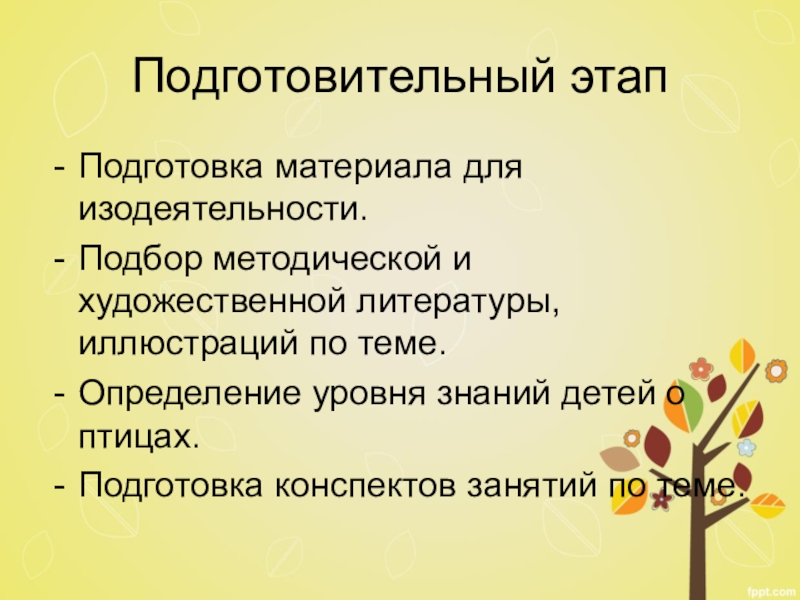 Подготовительный этап

- Подготовка материала для изодеятельности.
- Подбор методической и художественной литературы, иллюстраций по теме.
- Определение уровня знаний детей о птицах.
- Подготовка конспектов занятий по теме.

fppt.com